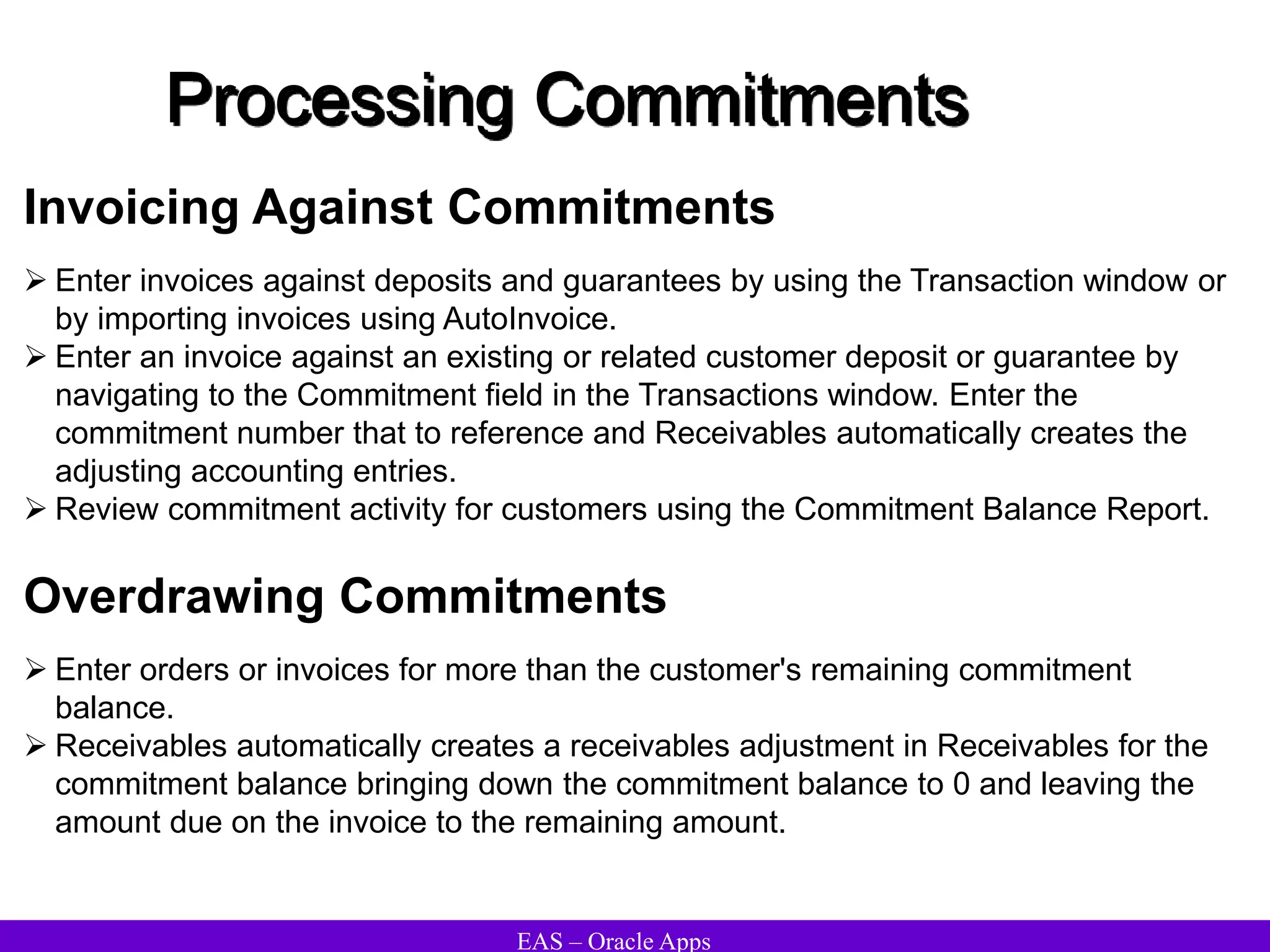 Processing Commitments

Invoicing Against Commitments

➢ Enter invoices against deposits and guarantees by using the Transaction window or by importing invoices using AutoInvoice.
➢ Enter an invoice against an existing or related customer deposit or guarantee by navigating to the Commitment field in the Transactions window. Enter the commitment number that to reference and Receivables automatically creates the adjusting accounting entries.
➢ Review commitment activity for customers using the Commitment Balance Report.

Overdrawing Commitments

➢ Enter orders or invoices for more than the customer's remaining commitment balance.
➢ Receivables automatically creates a receivables adjustment in Receivables for the commitment balance bringing down the commitment balance to 0 and leaving the amount due on the invoice to the remaining amount.

EAS – Oracle Apps